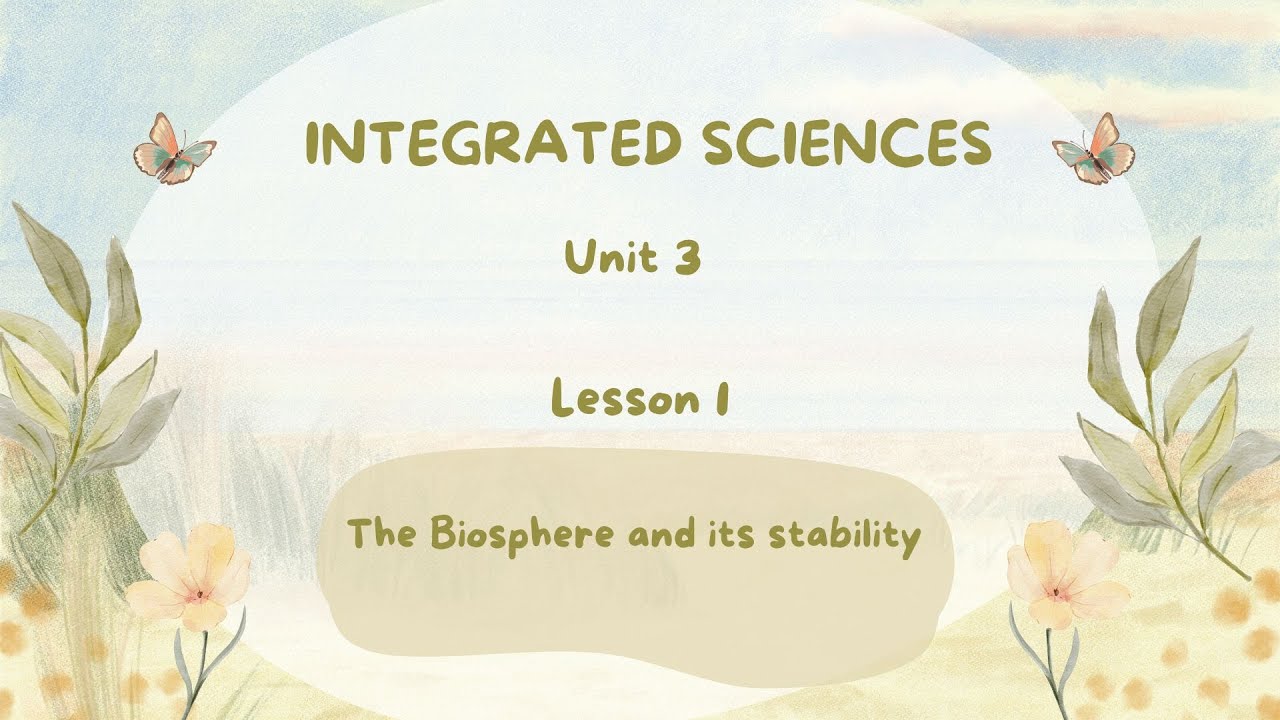 INTEGRATED SCIENCES

Unit 3

Lesson 1

The Biosphere and its stability